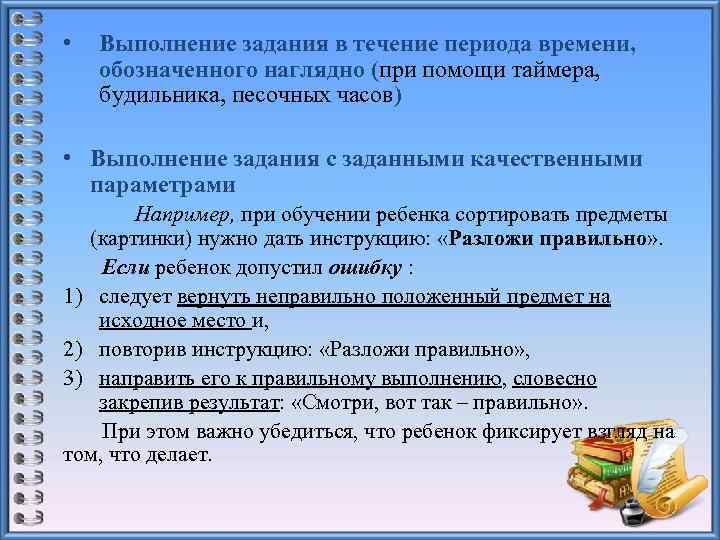 • Выполнение задания в течение периода времени, обозначенного наглядно (при помощи таймера, будильника, песочных часов)

• Выполнение задания с заданными качественными параметрами

Например, при обучении ребенка сортировать предметы (картинки) нужно дать инструкцию: «Разложи правильно».

Если ребенок допустил ошибку :

1) следует вернуть неправильно положенный предмет на исходное место и,

2) повторив инструкцию: «Разложи правильно»,

3) направить его к правильному выполнению, словесно закрепив результат: «Смотри, вот так – правильно».

При этом важно убедиться, что ребенок фиксирует взгляд на том, что делает.